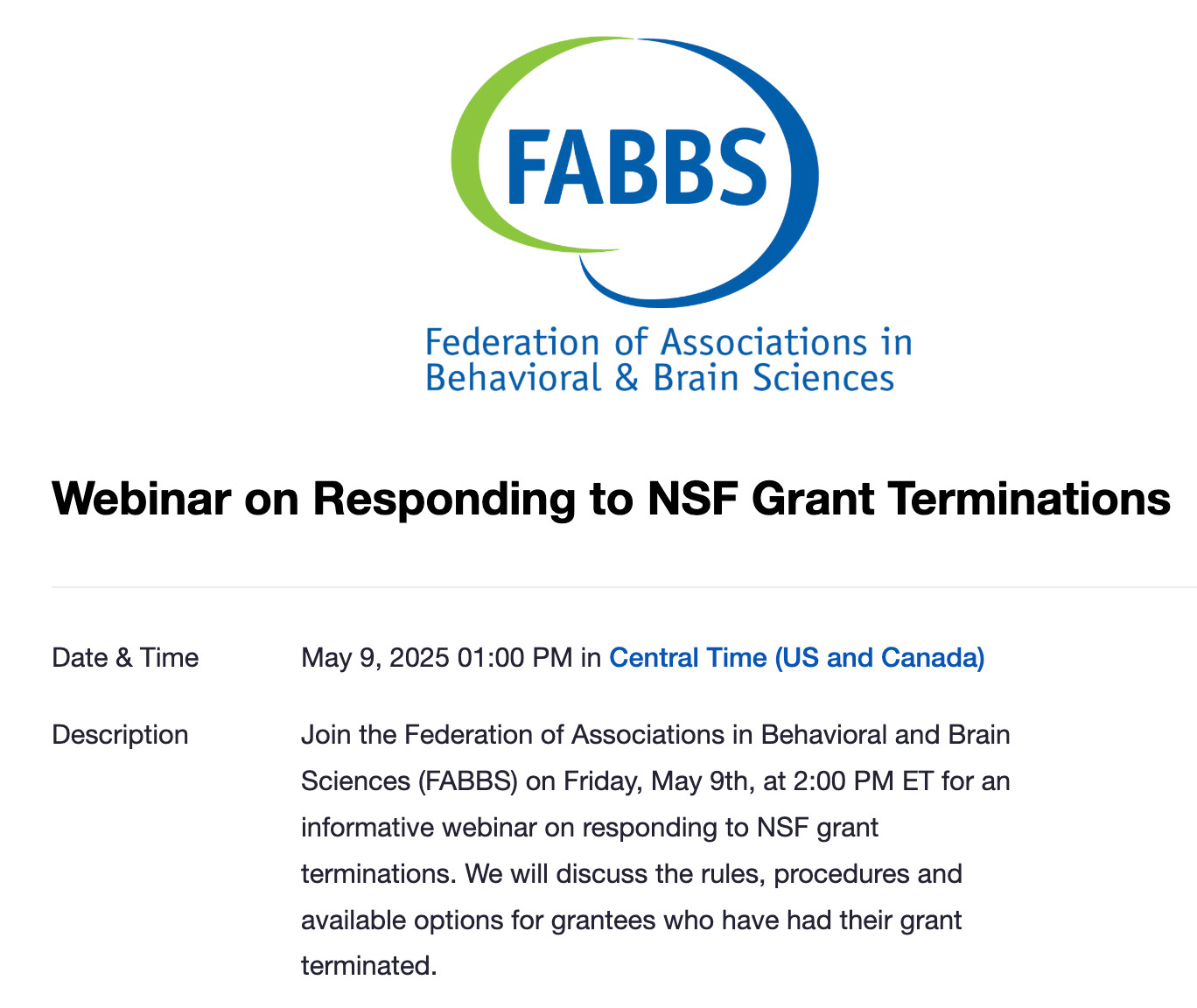 FABBS

Federation of Associations in Behavioral & Brain Sciences

Webinar on Responding to NSF Grant Terminations

Date & Time May 9, 2025 01:00 PM in Central Time (US and Canada)

Description Join the Federation of Associations in Behavioral and Brain Sciences (FABBS) on Friday, May 9th, at 2:00 PM ET for an informative webinar on responding to NSF grant terminations. We will discuss the rules, procedures and available options for grantees who have had their grant terminated.